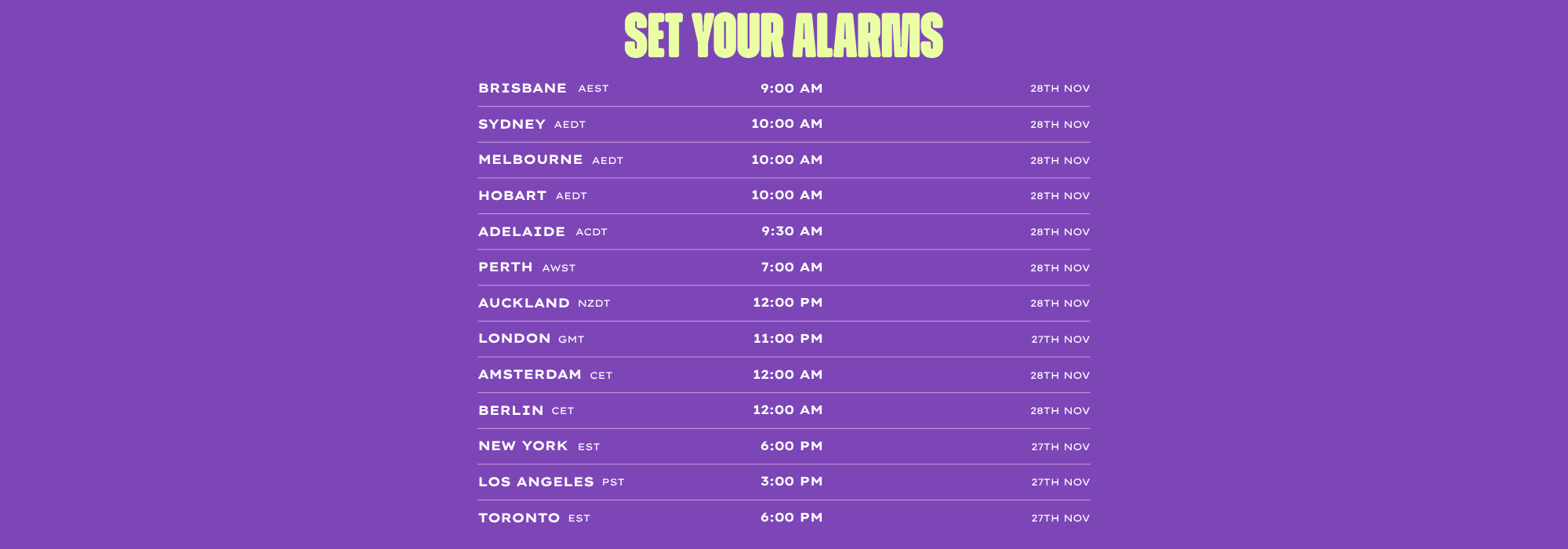 SET YOUR ALARMS

| | | |
|---|---|---|
| BRISBANE AEST | 9:00 AM | 28TH NOV |
| SYDNEY AEDT | 10:00 AM | 28TH NOV |
| MELBOURNE AEDT | 10:00 AM | 28TH NOV |
| HOBART AEDT | 10:00 AM | 28TH NOV |
| ADELAIDE ACDT | 9:30 AM | 28TH NOV |
| PERTH AWST | 7:00 AM | 28TH NOV |
| AUCKLAND NZDT | 12:00 PM | 28TH NOV |
| LONDON GMT | 11:00 PM | 27TH NOV |
| AMSTERDAM CET | 12:00 AM | 28TH NOV |
| BERLIN CET | 12:00 AM | 28TH NOV |
| NEW YORK EST | 6:00 PM | 27TH NOV |
| LOS ANGELES PST | 3:00 PM | 27TH NOV |
| TORONTO EST | 6:00 PM | 27TH NOV |